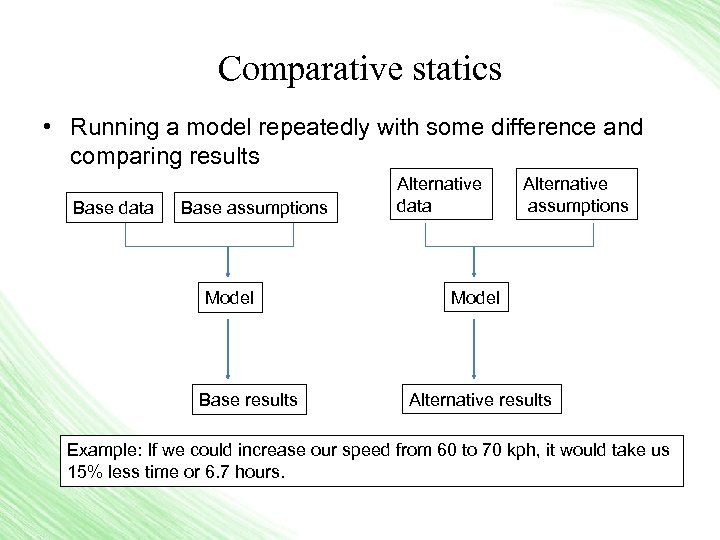 Comparative statics

• Running a model repeatedly with some difference and comparing results

Base data

Base assumptions

Model

Base results

Alternative data

Alternative assumptions

Model

Alternative results

Example: If we could increase our speed from 60 to 70 kph, it would take us 15% less time or 6.7 hours.